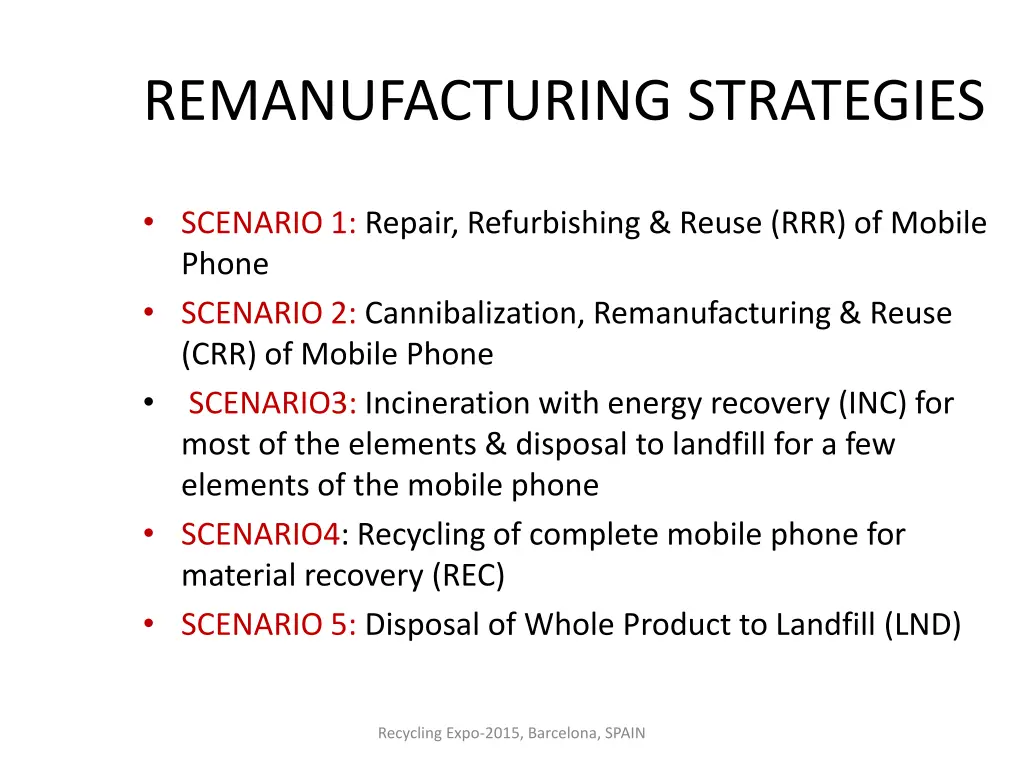 REMANUFACTURING STRATEGIES

• SCENARIO 1: Repair, Refurbishing & Reuse (RRR) of Mobile Phone
• SCENARIO 2: Cannibalization, Remanufacturing & Reuse (CRR) of Mobile Phone
• SCENARIO3: Incineration with energy recovery (INC) for most of the elements & disposal to landfill for a few elements of the mobile phone
• SCENARIO4: Recycling of complete mobile phone for material recovery (REC)
• SCENARIO 5: Disposal of Whole Product to Landfill (LND)

Recycling Expo-2015, Barcelona, SPAIN